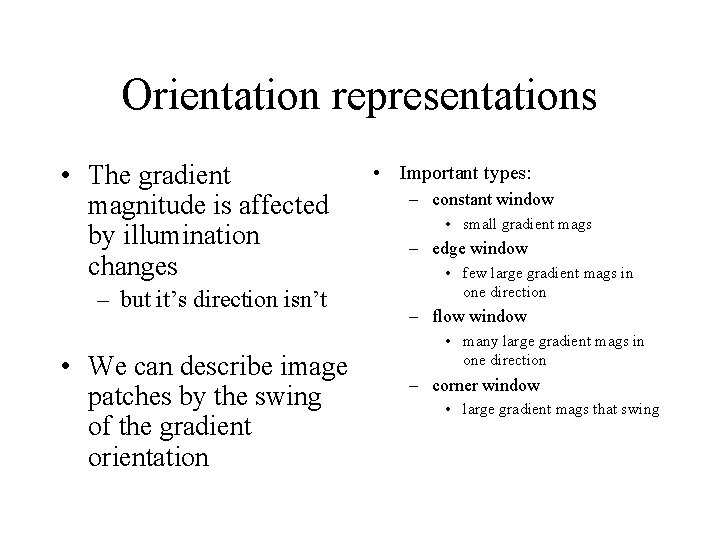 Orientation representations

• The gradient magnitude is affected by illumination changes
– but it's direction isn't

• We can describe image patches by the swing of the gradient orientation

• Important types:
– constant window
• small gradient mags
– edge window
• few large gradient mags in one direction
– flow window
• many large gradient mags in one direction
– corner window
• large gradient mags that swing